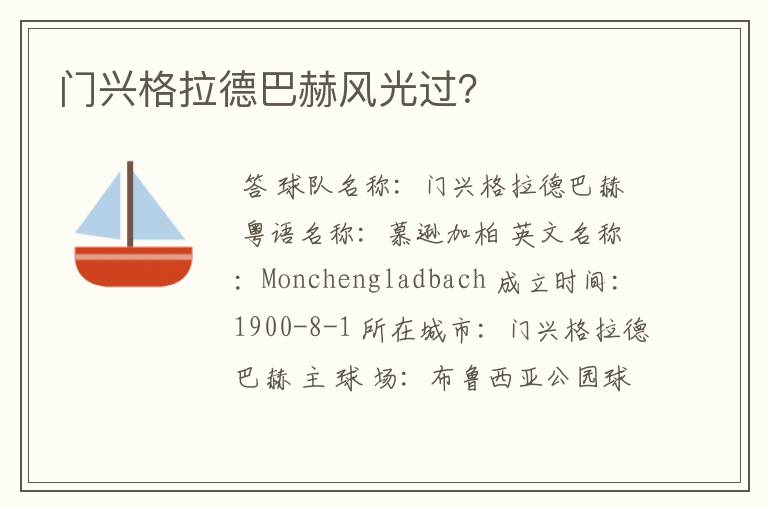 门兴格拉德巴赫风光过?

答 球队名称: 门兴格拉德巴赫 粤语名称: 慕逊加柏 英文名称: Monchengladbach 成立时间: 1900-8-1 所在城市: 门兴格拉德巴赫 主球场: 布鲁西亚公园球